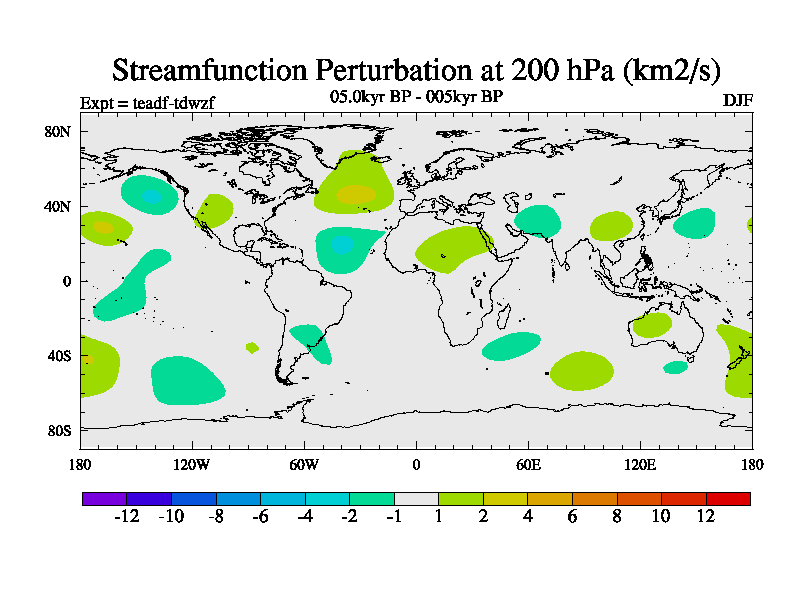 Streamfunction Perturbation at 200 hPa (km2/s)

Expt = teadf-tdwzf

05.0kyr BP - 005kyr BP

DJF

80N
40N
0
40S
80S

180
120W
60W
0
60E
120E
180

-12 -10 -8 -6 -4 -2 -1 1 2 4 6 8 10 12